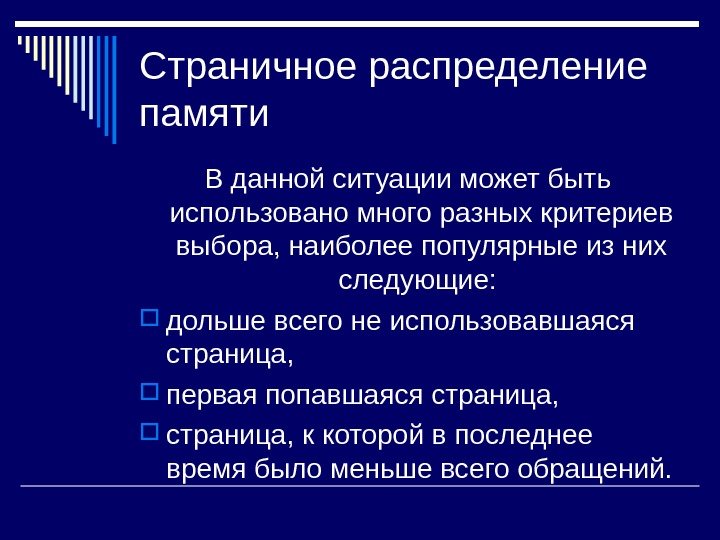 Страничное распределение памяти

В данной ситуации может быть использовано много разных критериев выбора, наиболее популярные из них следующие:

дольше всего не использовавшаяся страница,

первая попавшаяся страница,

страница, к которой в последнее время было меньше всего обращений.